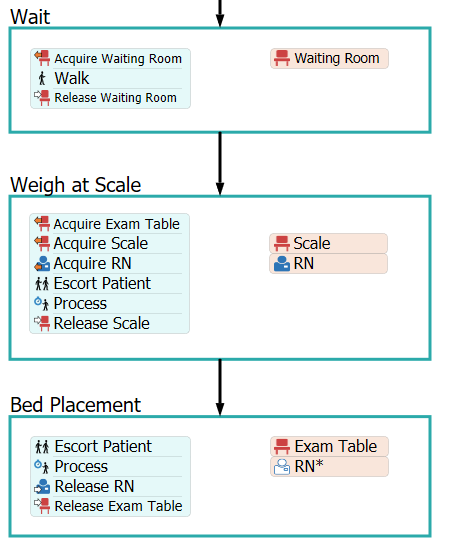 Wait

Acquire Waiting Room
Walk
Release Waiting Room

Waiting Room

Weigh at Scale

Acquire Exam Table
Acquire Scale
Acquire RN
Escort Patient
Process
Release Scale

Scale
RN

Bed Placement

Escort Patient
Process
Release RN
Release Exam Table

Exam Table
RN*